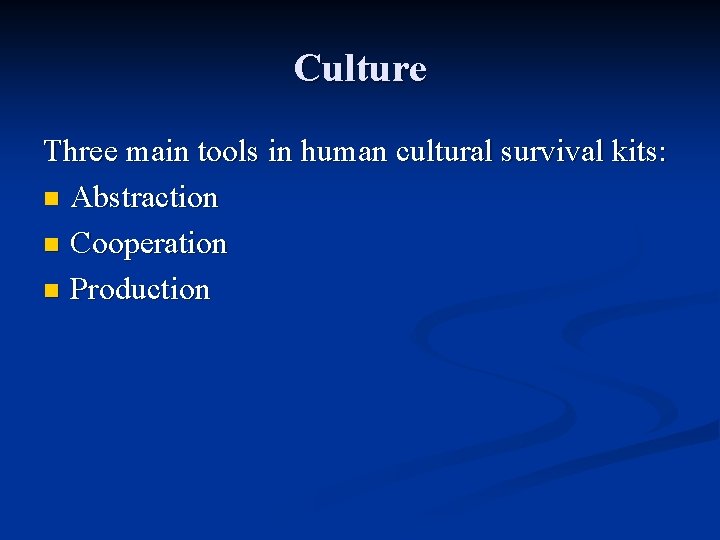 Culture

Three main tools in human cultural survival kits:

- Abstraction
- Cooperation
- Production